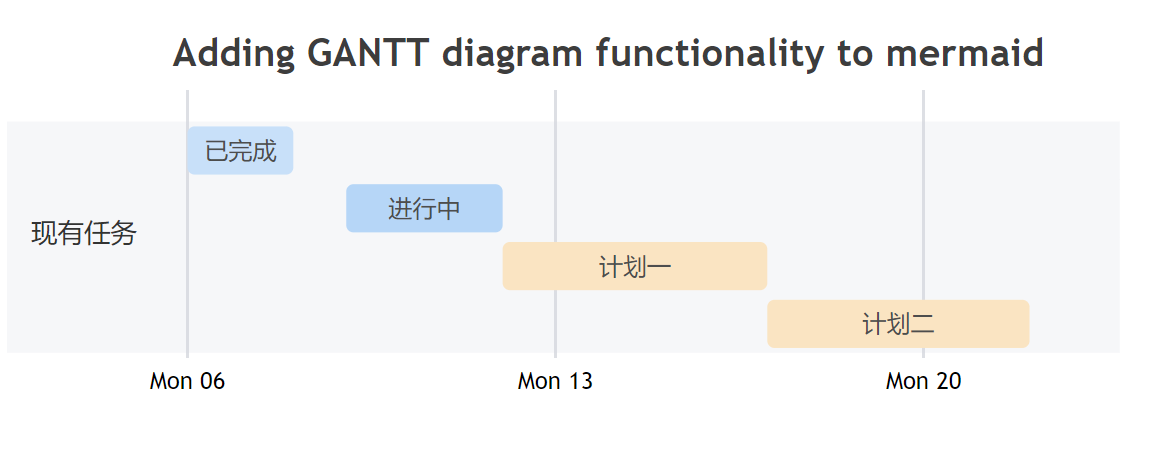 Adding GANTT diagram functionality to mermaid

现有任务

已完成

进行中

计划一

计划二

Mon 06

Mon 13

Mon 20